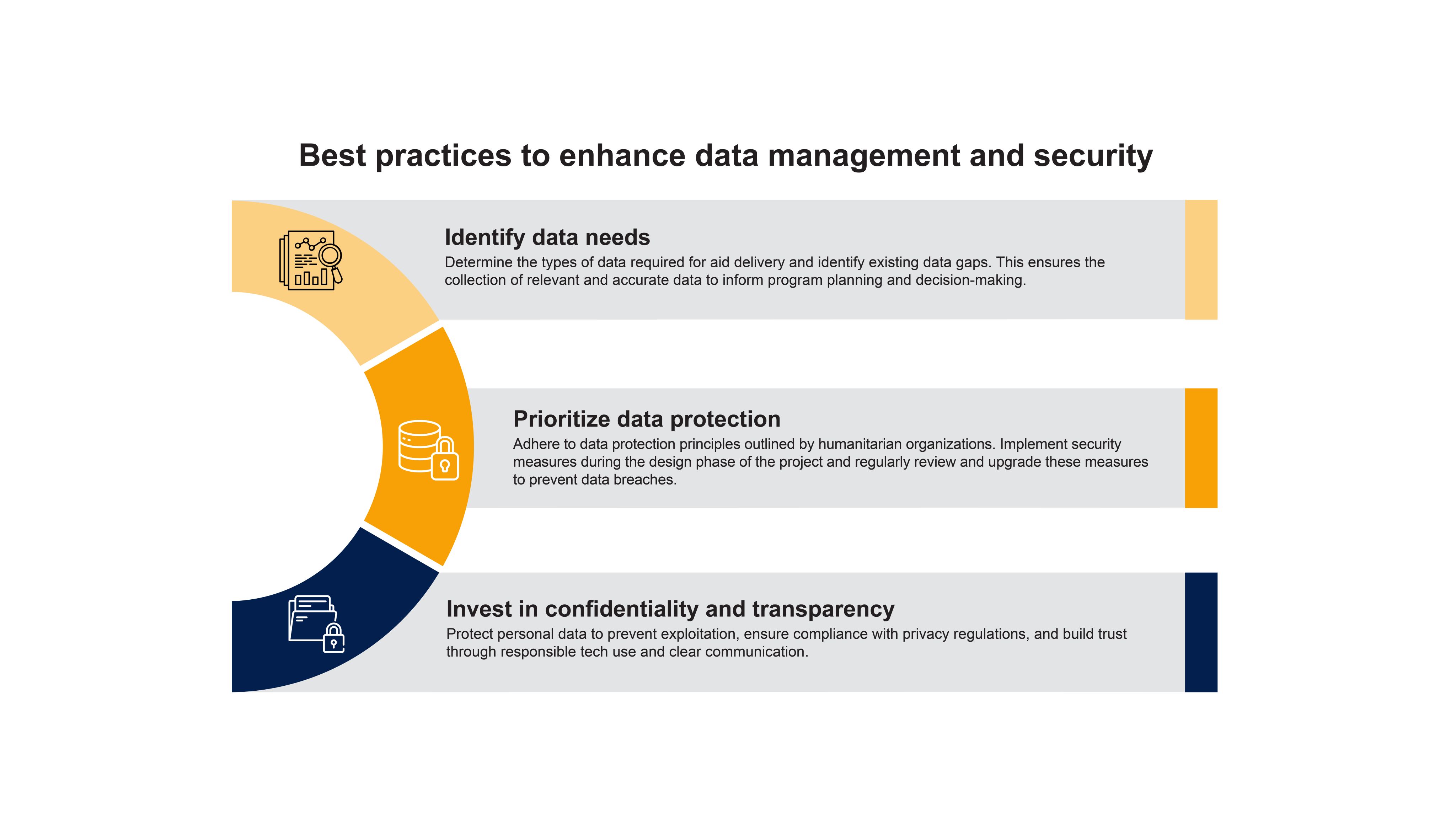 Best practices to enhance data management and security

Identify data needs

Determine the types of data required for aid delivery and identify existing data gaps. This ensures the collection of relevant and accurate data to inform program planning and decision-making.

Prioritize data protection

Adhere to data protection principles outlined by humanitarian organizations. Implement security measures during the design phase of the project and regularly review and upgrade these measures to prevent data breaches.

Invest in confidentiality and transparency

Protect personal data to prevent exploitation, ensure compliance with privacy regulations, and build trust through responsible tech use and clear communication.